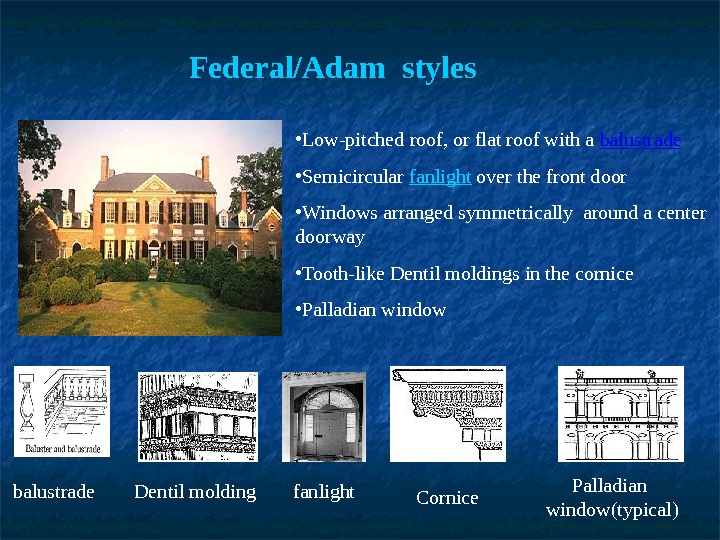 Federal/Adam styles

•Low-pitched roof, or flat roof with a balustrade

•Semicircular fanlight over the front door

•Windows arranged symmetrically around a center doorway

•Tooth-like Dentil moldings in the cornice

•Palladian window

Baluster and balustrade

balustrade

Dentil molding

fanlight

Cornice

Palladian window(typical)